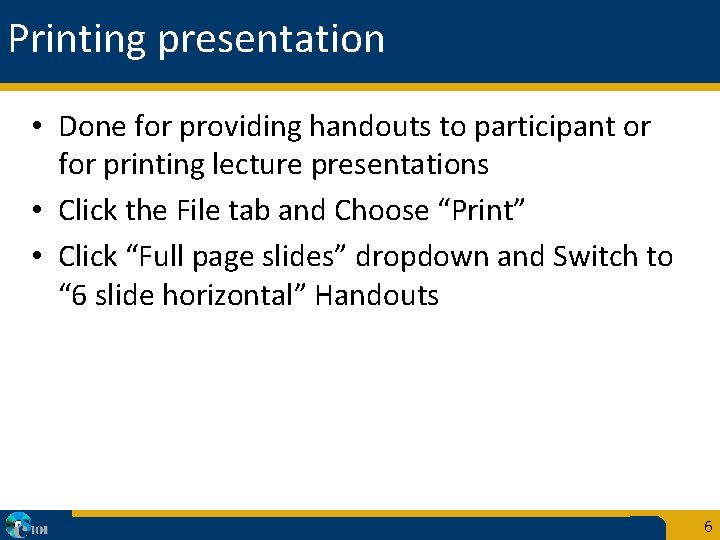 Printing presentation

• Done for providing handouts to participant or for printing lecture presentations
• Click the File tab and Choose “Print”
• Click “Full page slides” dropdown and Switch to “6 slide horizontal” Handouts

IOH

6